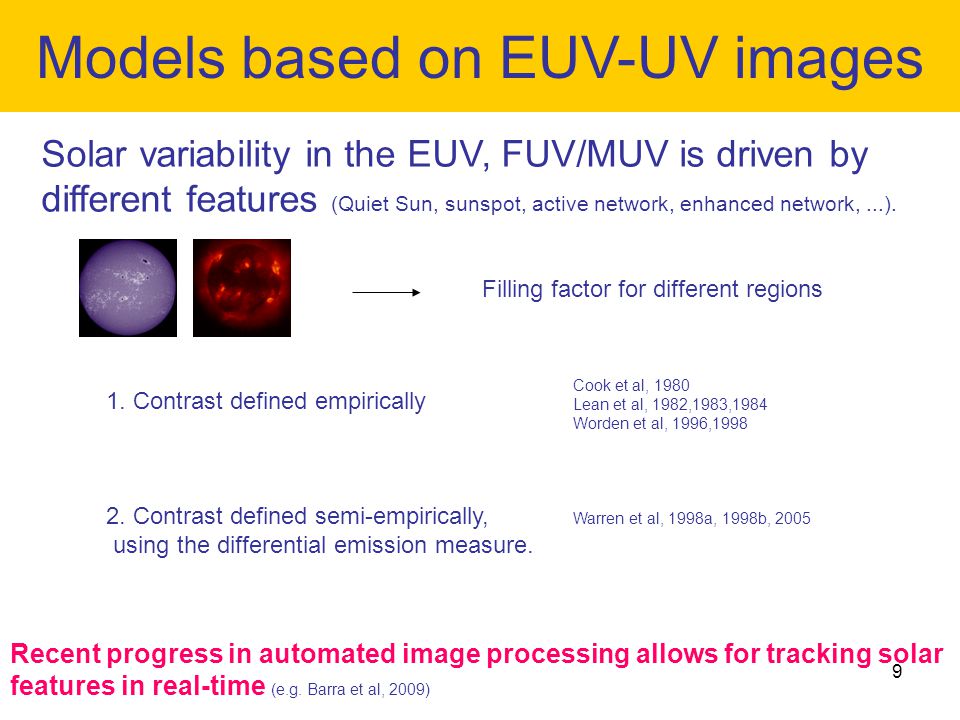 Models based on EUV-UV images

Solar variability in the EUV, FUV/MUV is driven by different features (Quiet Sun, sunspot, active network, enhanced network, ...).

Filling factor for different regions

1. Contrast defined empirically

Cook et al, 1980
Lean et al, 1982,1983,1984
Worden et al, 1996,1998

2. Contrast defined semi-empirically, using the differential emission measure.

Warren et al, 1998a, 1998b, 2005

Recent progress in automated image processing allows for tracking solar features in real-time (e.g. Barra et al, 2009)

9